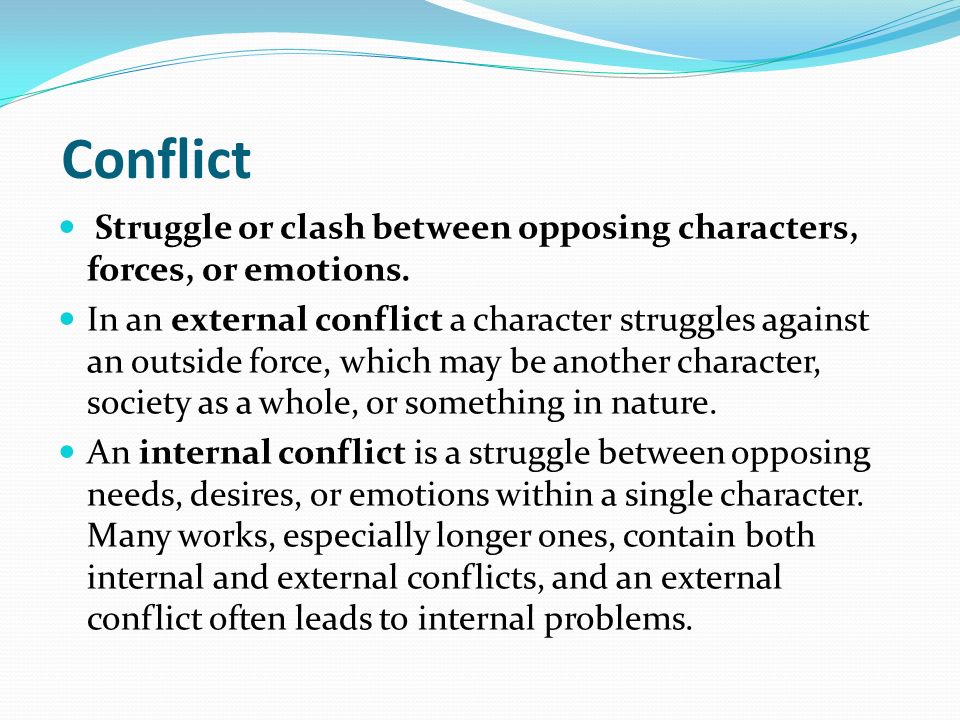 Conflict

- Struggle or clash between opposing characters, forces, or emotions.
- In an external conflict a character struggles against an outside force, which may be another character, society as a whole, or something in nature.
- An internal conflict is a struggle between opposing needs, desires, or emotions within a single character. Many works, especially longer ones, contain both internal and external conflicts, and an external conflict often leads to internal problems.